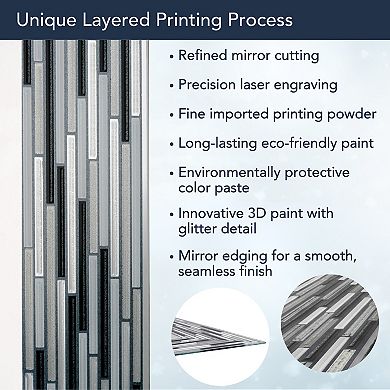 Unique Layered Printing Process

• Refined mirror cutting

• Precision laser engraving

• Fine imported printing powder

• Long-lasting eco-friendly paint

• Environmentally protective color paste

• Innovative 3D paint with glitter detail

• Mirror edging for a smooth, seamless finish